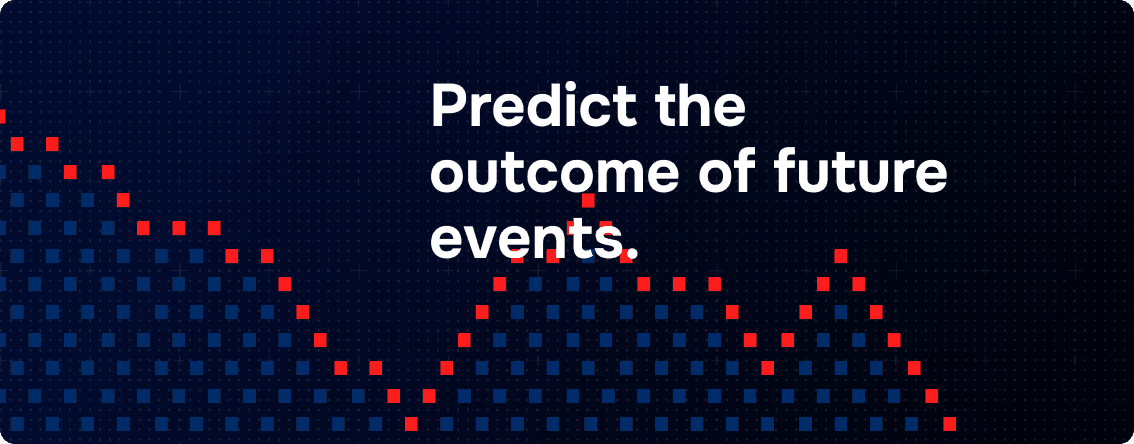 Predict the outcome of future events.